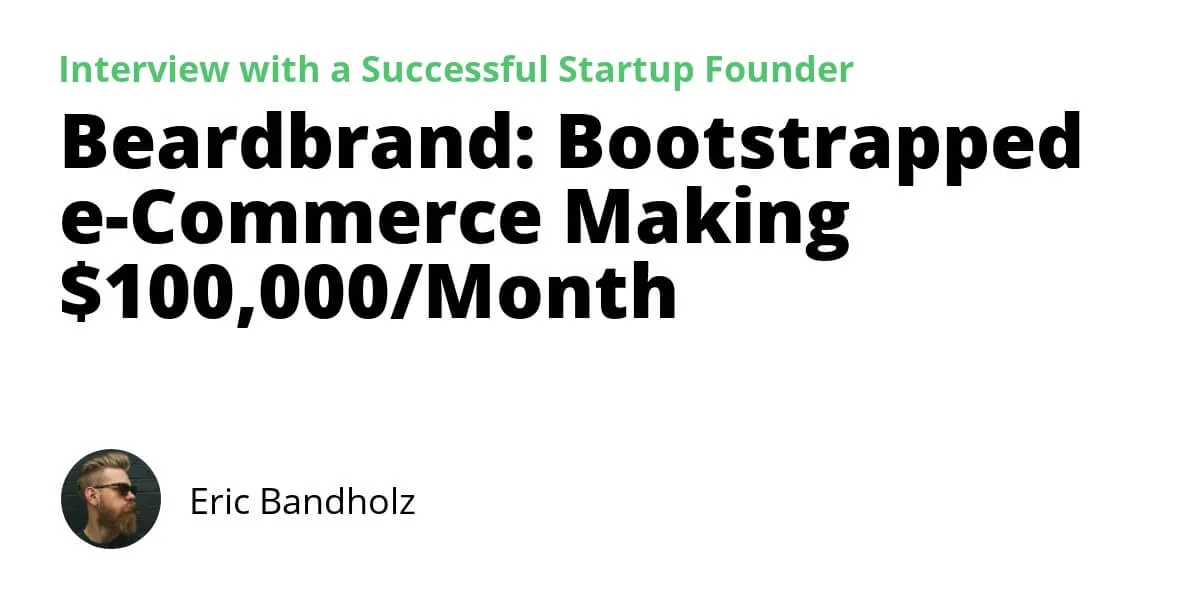 Interview with a Successful Startup Founder

Beardbrand: Bootstrapped e-Commerce Making \$100,000/Month

Eric Bandholz